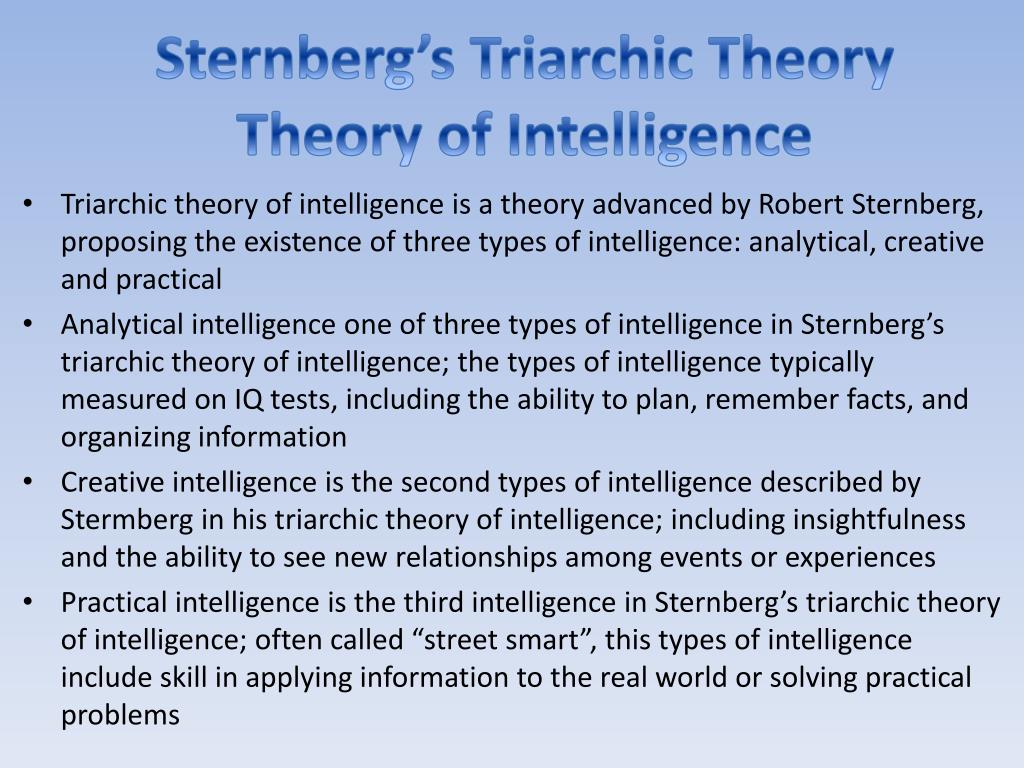 Sternberg's Triarchic Theory
Theory of Intelligence

• Triarchic theory of intelligence is a theory advanced by Robert Sternberg, proposing the existence of three types of intelligence: analytical, creative and practical
• Analytical intelligence one of three types of intelligence in Sternberg's triarchic theory of intelligence; the types of intelligence typically measured on IQ tests, including the ability to plan, remember facts, and organizing information
• Creative intelligence is the second types of intelligence described by Stermberg in his triarchic theory of intelligence; including insightfulness and the ability to see new relationships among events or experiences
• Practical intelligence is the third intelligence in Sternberg's triarchic theory of intelligence; often called "street smart", this types of intelligence include skill in applying information to the real world or solving practical problems